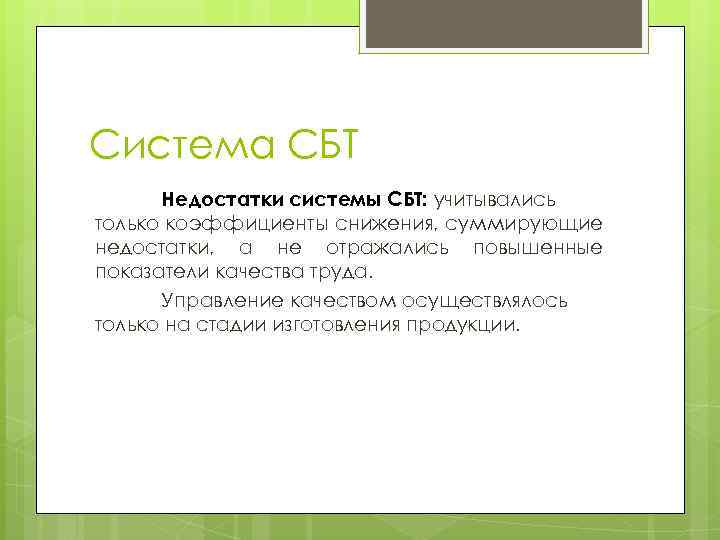 Система СБТ

Недостатки системы СБТ: учитывались только коэффициенты снижения, суммирующие недостатки, а не отражались повышенные показатели качества труда.

Управление качеством осуществлялось только на стадии изготовления продукции.